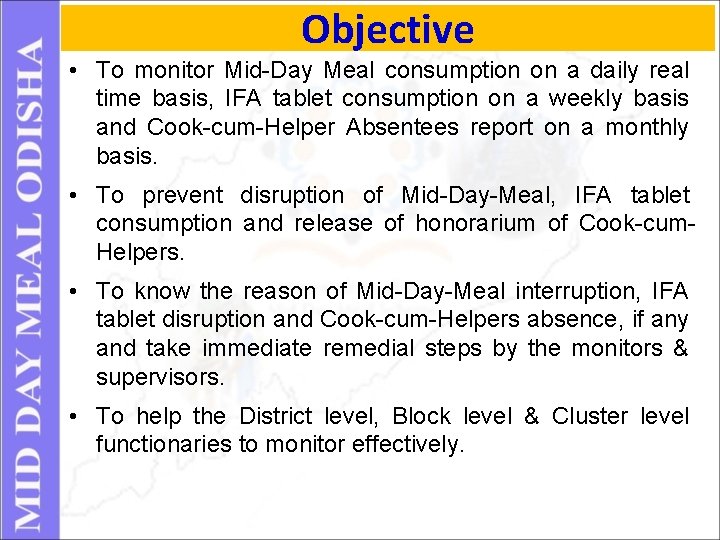 MID DAY MEAL ODISHA

Objective

• To monitor Mid-Day Meal consumption on a daily real time basis, IFA tablet consumption on a weekly basis and Cook-cum-Helper Absentees report on a monthly basis.

• To prevent disruption of Mid-Day-Meal, IFA tablet consumption and release of honorarium of Cook-cum-Helpers.

• To know the reason of Mid-Day-Meal interruption, IFA tablet disruption and Cook-cum-Helpers absence, if any and take immediate remedial steps by the monitors & supervisors.

• To help the District level, Block level & Cluster level functionaries to monitor effectively.